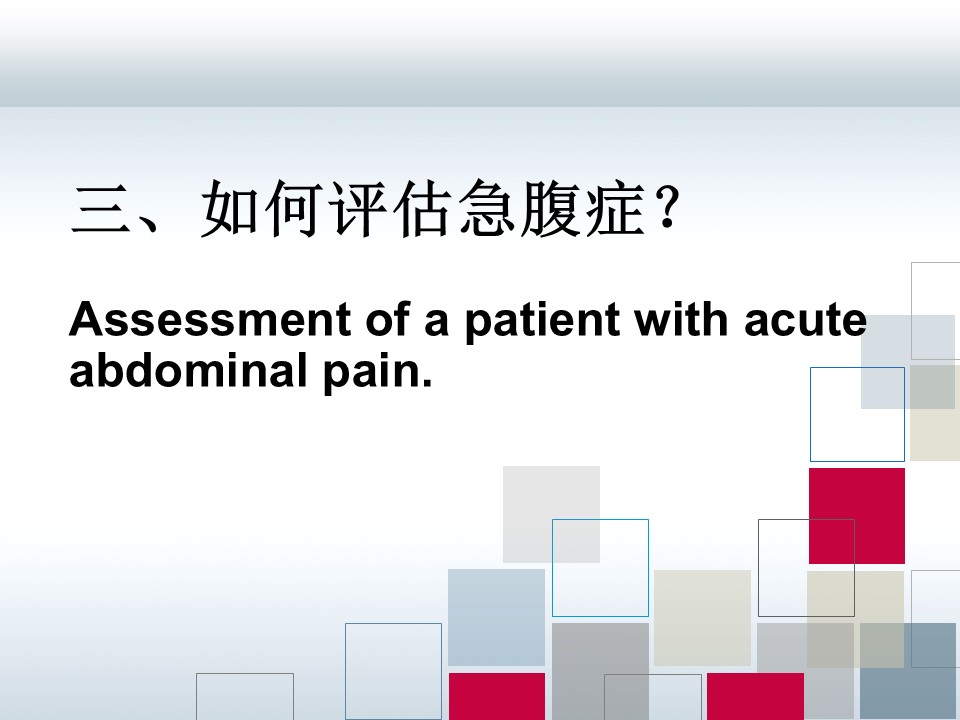 三、如何评估急腹症？

Assessment of a patient with acute abdominal pain.